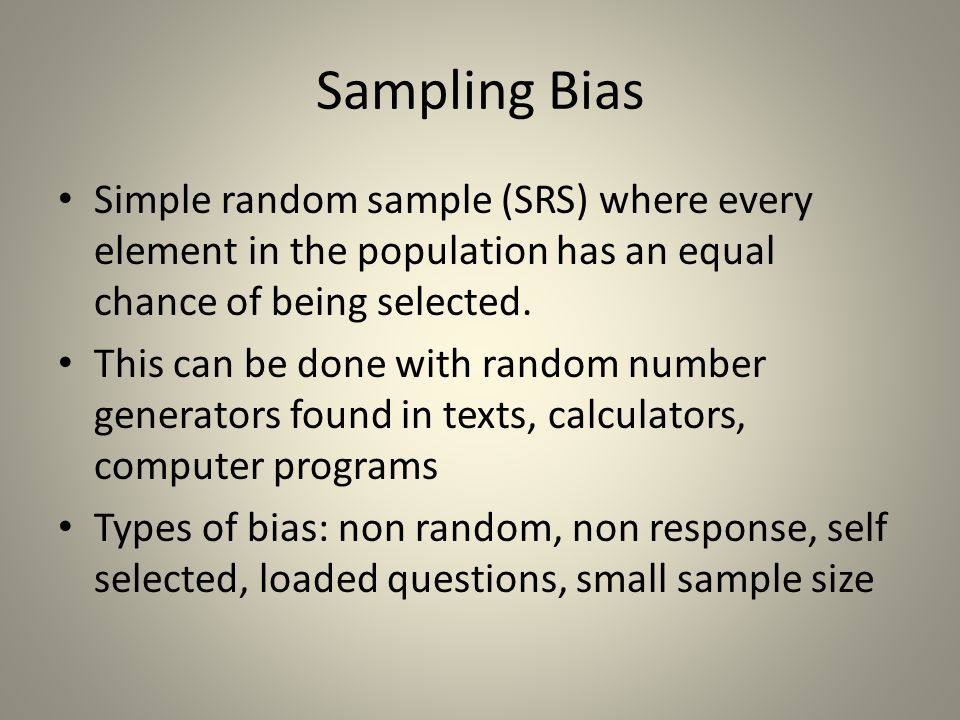 Sampling Bias

• Simple random sample (SRS) where every element in the population has an equal chance of being selected.

• This can be done with random number generators found in texts, calculators, computer programs

• Types of bias: non random, non response, self selected, loaded questions, small sample size